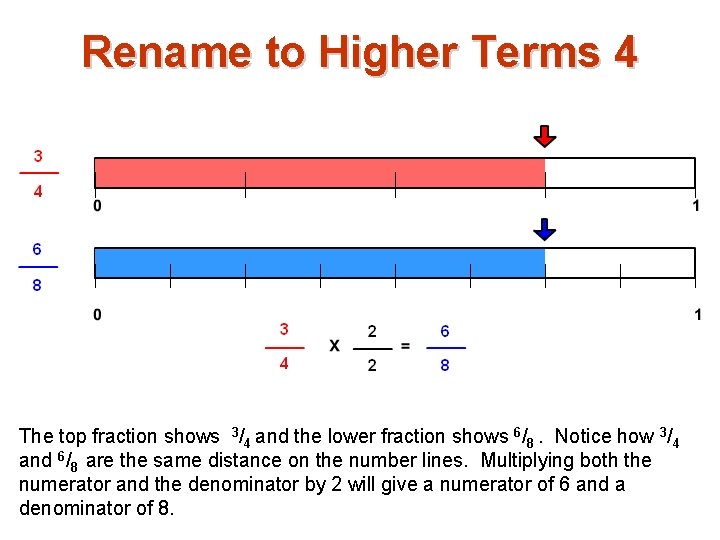 Rename to Higher Terms 4

$\frac{3}{4}$

0

1

$\frac{6}{8}$

0

1

$\frac{3}{4}$ X $\frac{2}{2}$ = $\frac{6}{8}$

The top fraction shows $^3/_4$ and the lower fraction shows $^6/_8$ . Notice how $^3/_4$ and $^6/_8$ are the same distance on the number lines. Multiplying both the numerator and the denominator by 2 will give a numerator of 6 and a denominator of 8.